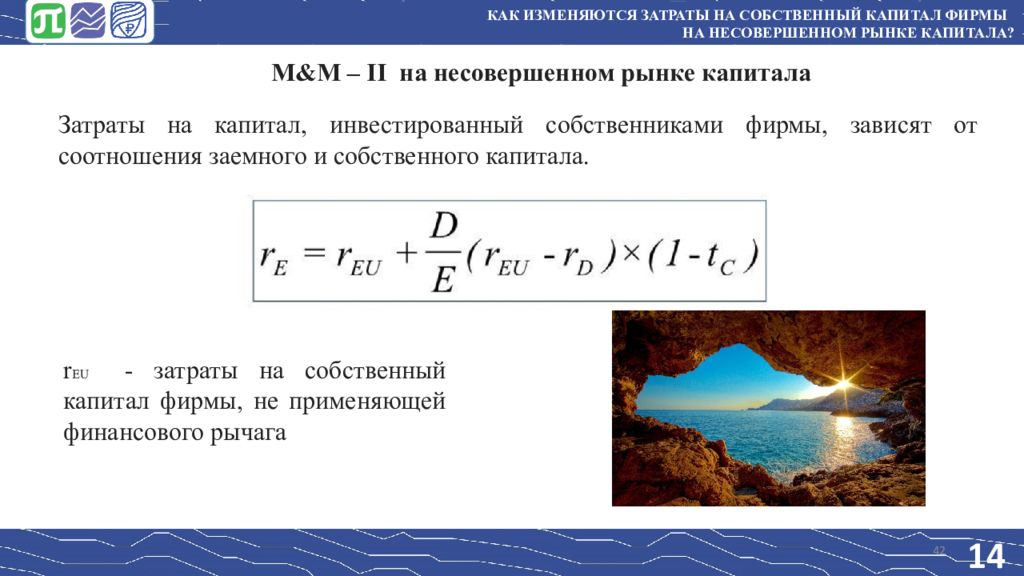 КАК ИЗМЕНЯЮТСЯ ЗАТРАТЫ НА СОБСТВЕННЫЙ КАПИТАЛ ФИРМЫ НА НЕСОВЕРШЕННОМ РЫНКЕ КАПИТАЛА?

M&M – II на несовершенном рынке капитала

Затраты на капитал, инвестированный собственниками фирмы, зависят от соотношения заемного и собственного капитала.

$r_E = r_{EU} + \frac{D}{E}(r_{EU} - r_D) \times (1 - t_C)$

$r_{EU}$ - затраты на собственный капитал фирмы, не применяющей финансового рычага

42

14